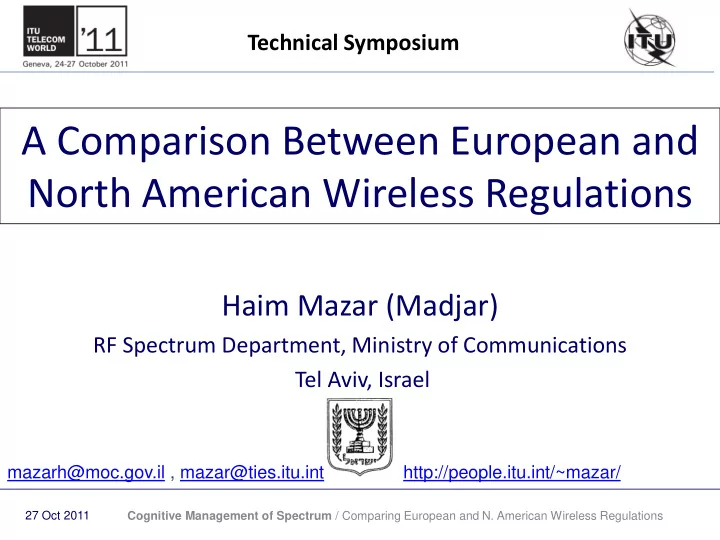 ITU TELECOM WORLD '11
Geneva, 24-27 October 2011

Technical Symposium

ITU

A Comparison Between European and North American Wireless Regulations

Haim Mazar (Madjar)

RF Spectrum Department, Ministry of Communications

Tel Aviv, Israel

ישראל

mazarh@moc.gov.il , mazar@ties.itu.int http://people.itu.int/~mazar/

27 Oct 2011 Cognitive Management of Spectrum / Comparing European and N. American Wireless Regulations